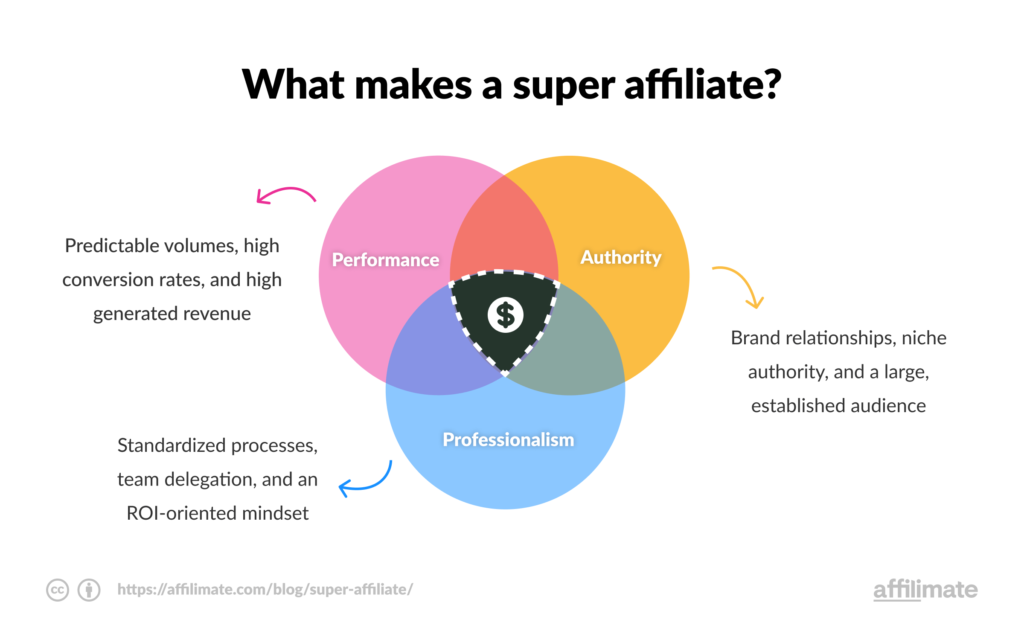 What makes a super affiliate?

Predictable volumes, high conversion rates, and high generated revenue

Performance

Authority

$

Brand relationships, niche authority, and a large, established audience

Professionalism

Standardized processes, team delegation, and an ROI-oriented mindset

https://affilimate.com/blog/super-affiliate/

affilimate